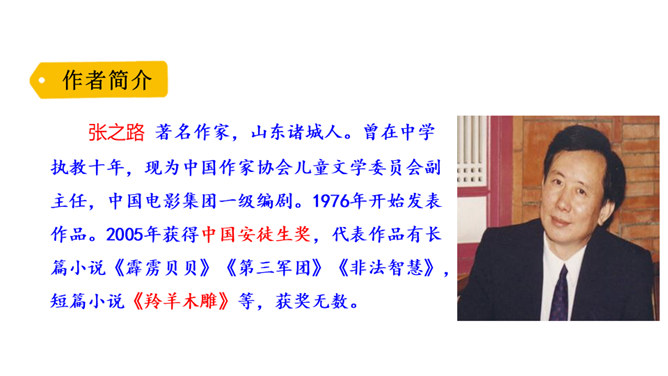 作者简介

张之路 著名作家，山东诸城人。曾在中学执教十年，现为中国作家协会儿童文学委员会副主任，中国电影集团一级编剧。1976年开始发表作品。2005年获得中国安徒生奖，代表作品有长篇小说《霹雳贝贝》《第三军团》《非法智慧》，短篇小说《羚羊木雕》等，获奖无数。